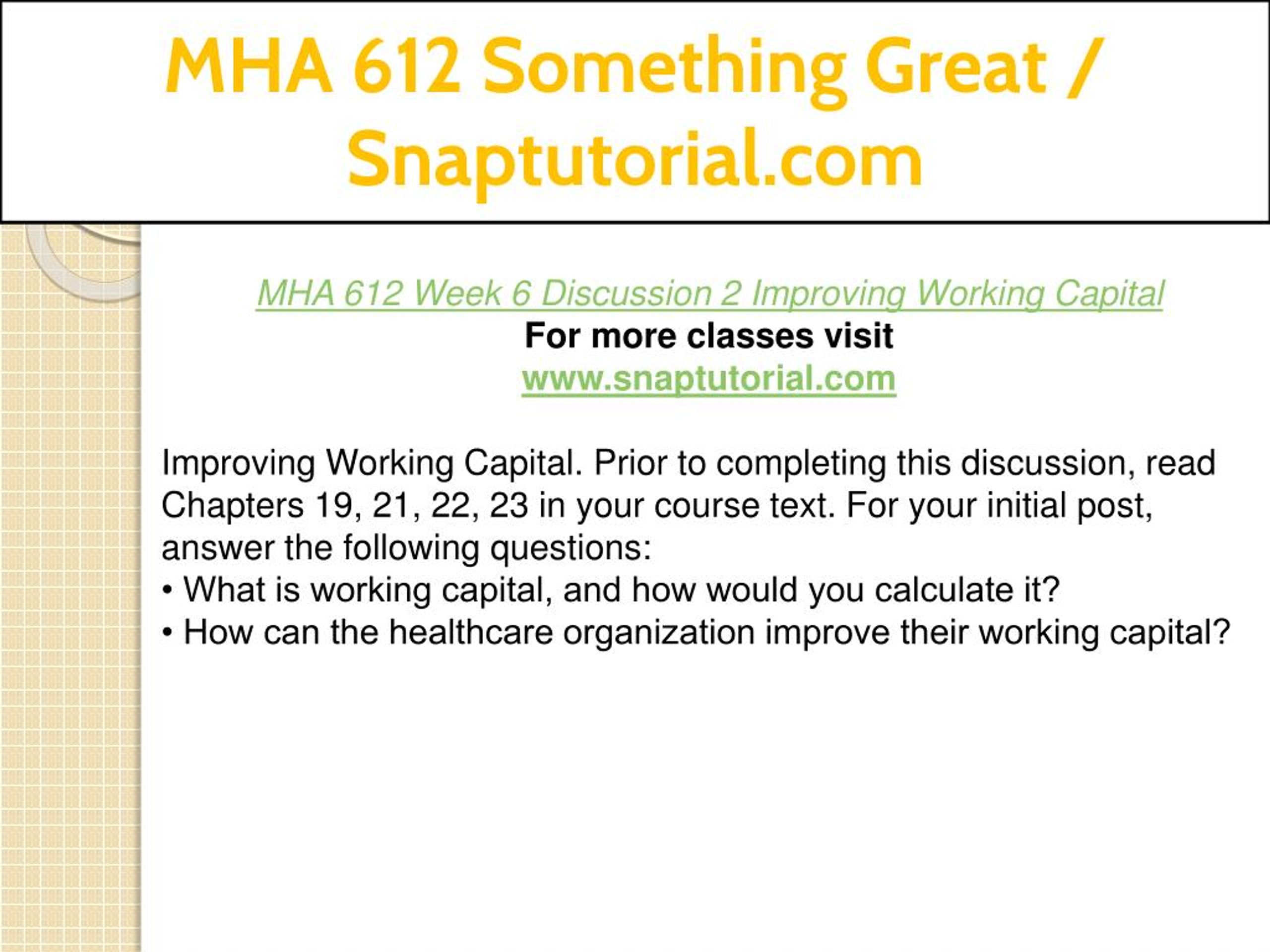 MHA 612 Something Great / Snaptutorial.com

MHA 612 Week 6 Discussion 2 Improving Working Capital
For more classes visit
www.snaptutorial.com

Improving Working Capital. Prior to completing this discussion, read Chapters 19, 21, 22, 23 in your course text. For your initial post, answer the following questions:
• What is working capital, and how would you calculate it?
• How can the healthcare organization improve their working capital?